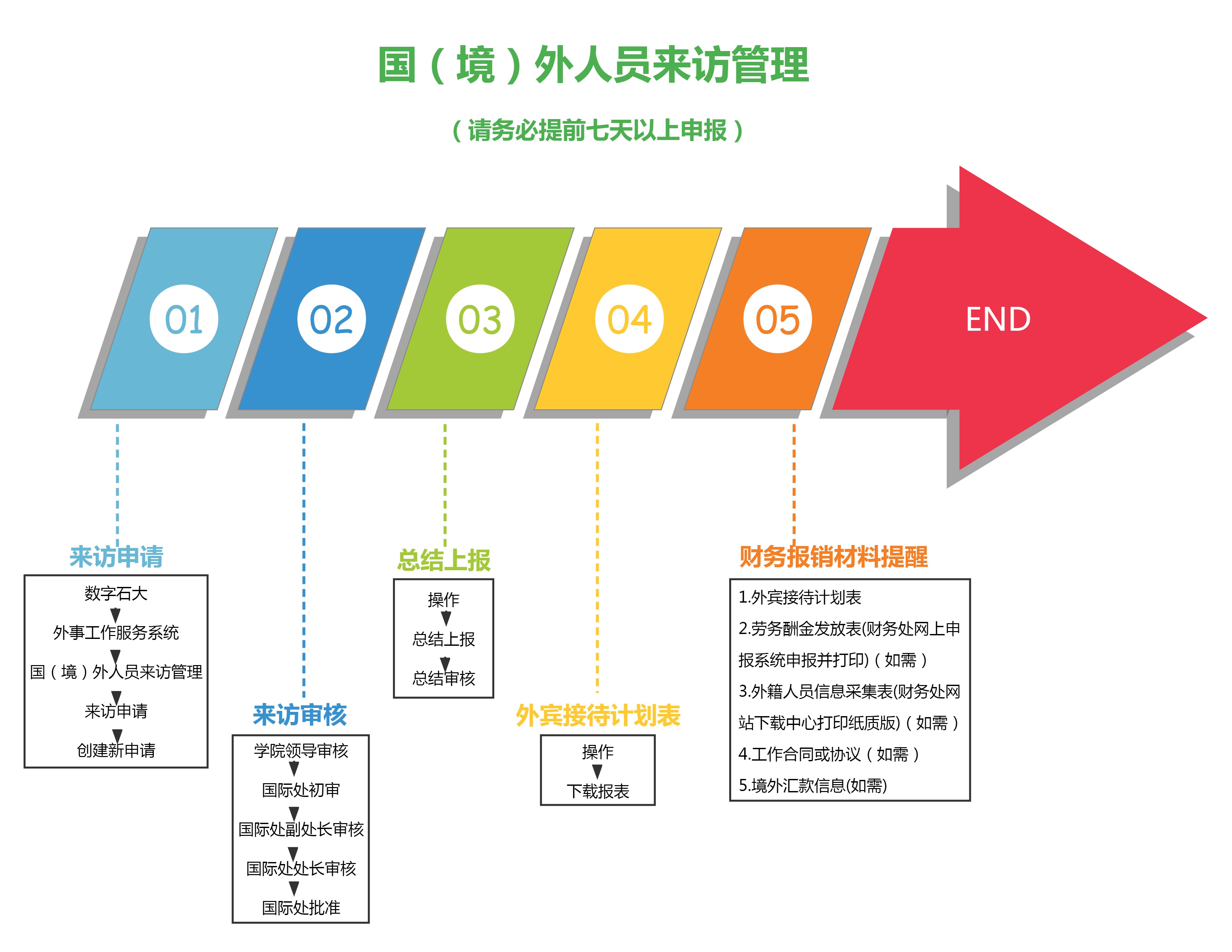 国（境）外人员来访管理

（请务必提前七天以上申报）

01

02

03

04

05

END

来访申请

数字石大
外事工作服务系统
国（境）外人员来访管理
来访申请
创建新申请

来访审核

学院领导审核
国际处初审
国际处副处长审核
国际处处长审核
国际处批准

总结上报

操作
总结上报
总结审核

外宾接待计划表

操作
下载报表

财务报销材料提醒

1.外宾接待计划表
2.劳务酬金发放表(财务处网上申报系统申报并打印)（如需）
3.外籍人员信息采集表(财务处网站下载中心打印纸质版)（如需）
4.工作合同或协议（如需）
5.境外汇款信息(如需)